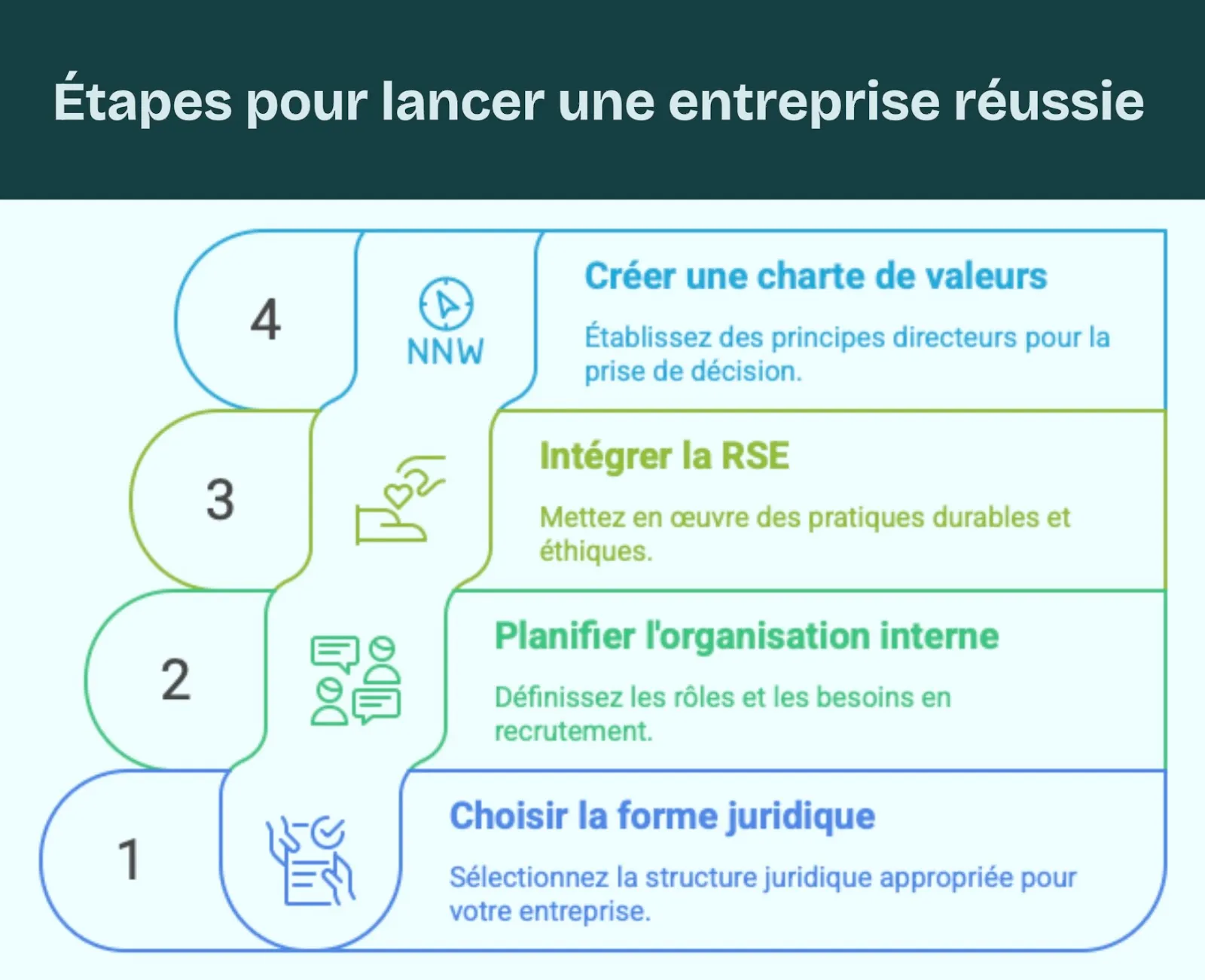 Étapes pour lancer une entreprise réussie

4

NNW

Créer une charte de valeurs

Établissez des principes directeurs pour la prise de décision.

3

Intégrer la RSE

Mettez en œuvre des pratiques durables et éthiques.

2

Planifier l'organisation interne

Définissez les rôles et les besoins en recrutement.

1

Choisir la forme juridique

Sélectionnez la structure juridique appropriée pour votre entreprise.